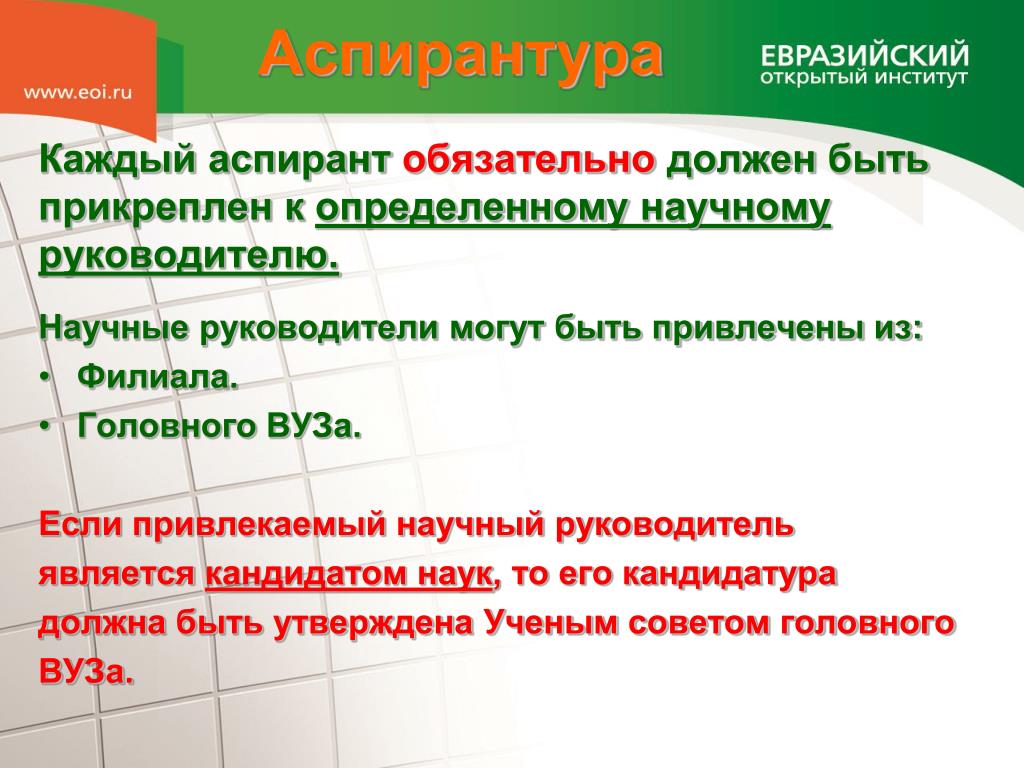 www.eoi.ru

Аспирантура

ЕВРАЗИЙСКИЙ
ОТКРЫТЫЙ ИНСТИТУТ

Каждый аспирант обязательно должен быть прикреплен к определенному научному руководителю.

Научные руководители могут быть привлечены из:
• Филиала.
• Головного ВУЗа.

Если привлекаемый научный руководитель является кандидатом наук, то его кандидатура должна быть утверждена Ученым советом головного ВУЗа.